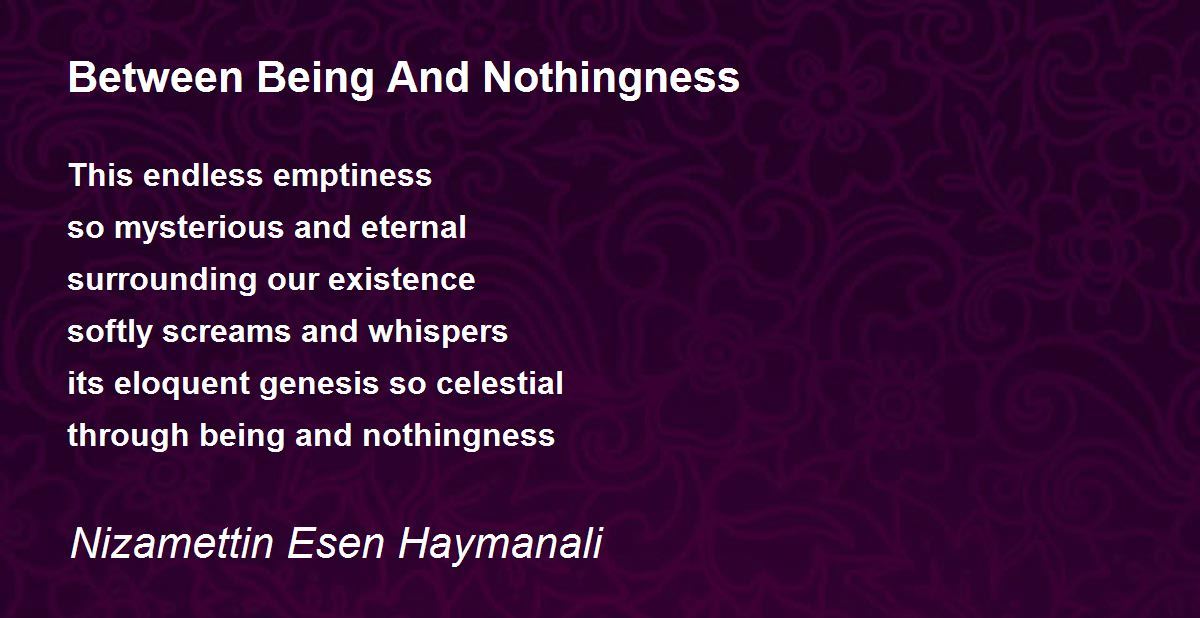 Between Being And Nothingness

This endless emptiness
so mysterious and eternal
surrounding our existence
softly screams and whispers
its eloquent genesis so celestial
through being and nothingness

Nizamettin Esen Haymanali